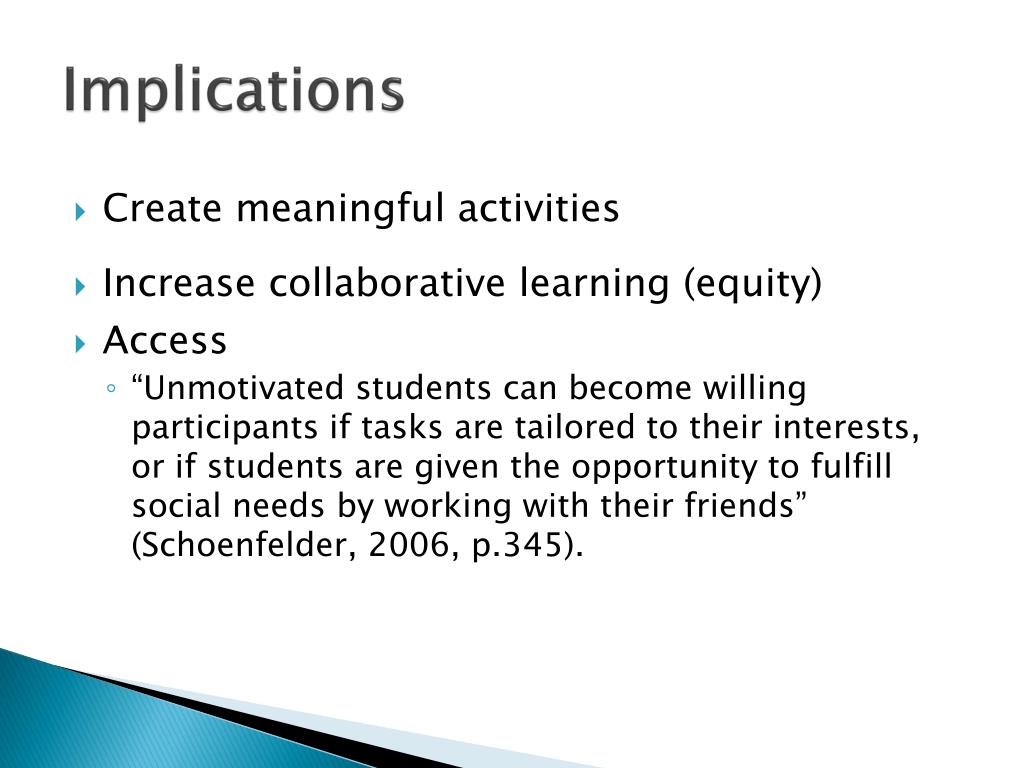 Implications

Create meaningful activities

Increase collaborative learning (equity)

Access

“Unmotivated students can become willing participants if tasks are tailored to their interests, or if students are given the opportunity to fulfill social needs by working with their friends” (Schoenfelder, 2006, p.345).